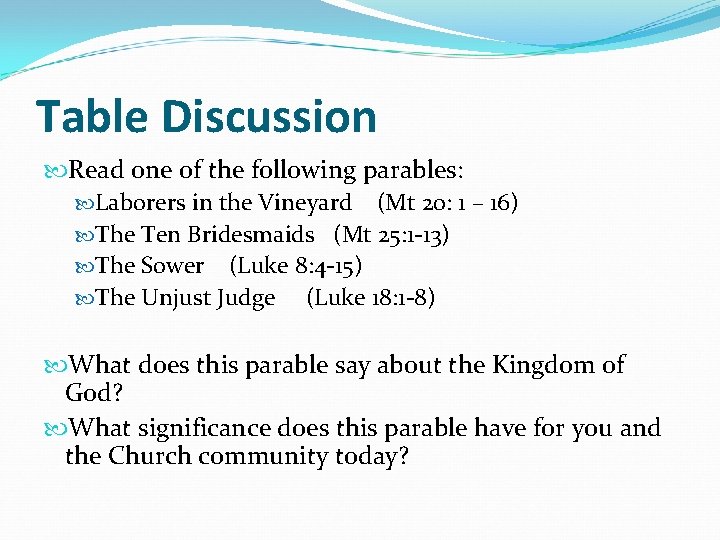 Table Discussion

Read one of the following parables:

Laborers in the Vineyard (Mt 20: 1 – 16)

The Ten Bridesmaids (Mt 25:1-13)

The Sower (Luke 8:4-15)

The Unjust Judge (Luke 18:1-8)

What does this parable say about the Kingdom of God?

What significance does this parable have for you and the Church community today?